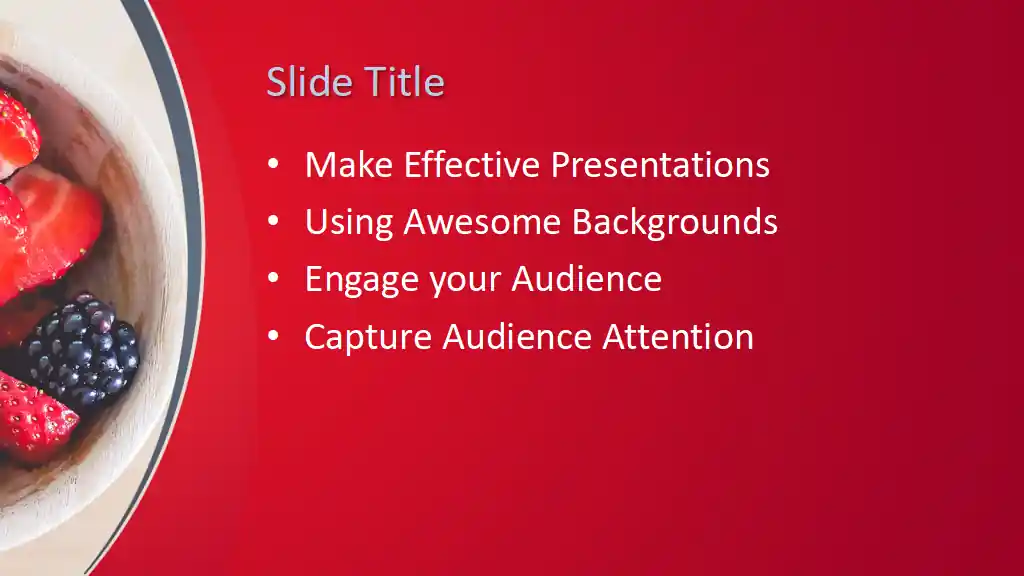 Slide Title

• Make Effective Presentations
• Using Awesome Backgrounds
• Engage your Audience
• Capture Audience Attention